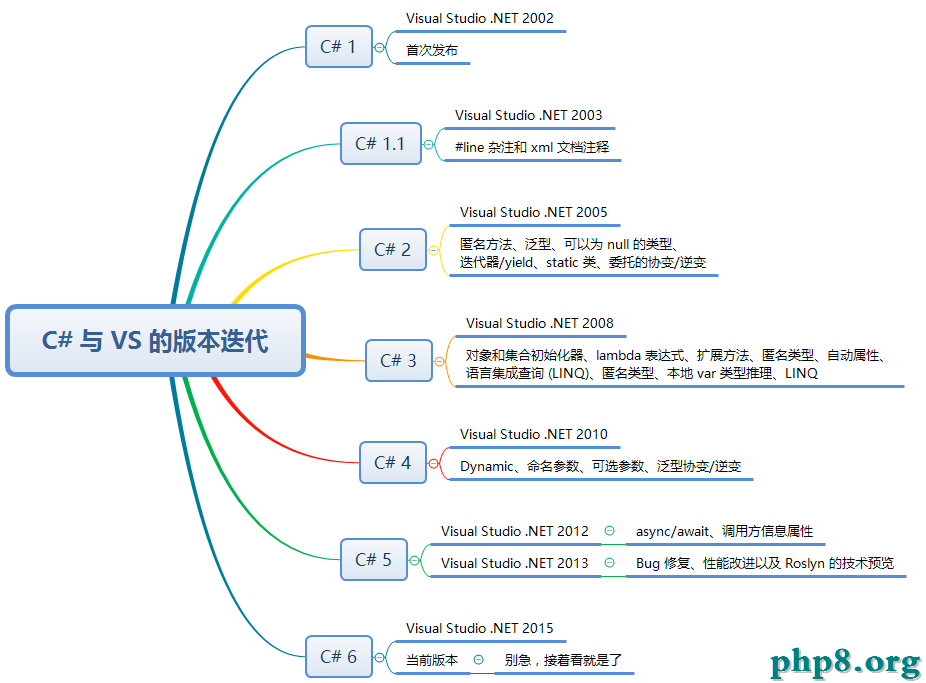 C# 与 VS 的版本迭代

C# 1

Visual Studio .NET 2002

首次发布

C# 1.1

Visual Studio .NET 2003

#line 杂注和 xml 文档注释

C# 2

Visual Studio .NET 2005

匿名方法、泛型、可以为 null 的类型、迭代器/yield、static 类、委托的协变/逆变

C# 3

Visual Studio .NET 2008

对象和集合初始化器、lambda 表达式、扩展方法、匿名类型、自动属性、语言集成查询 (LINQ)、匿名类型、本地 var 类型推理、LINQ

C# 4

Visual Studio .NET 2010

Dynamic、命名参数、可选参数、泛型协变/逆变

C# 5

Visual Studio .NET 2012

async/await、调用方信息属性

Visual Studio .NET 2013

Bug 修复、性能改进以及 Roslyn 的技术预览

C# 6

Visual Studio .NET 2015

当前版本

别急，接着看就是了

php8.org